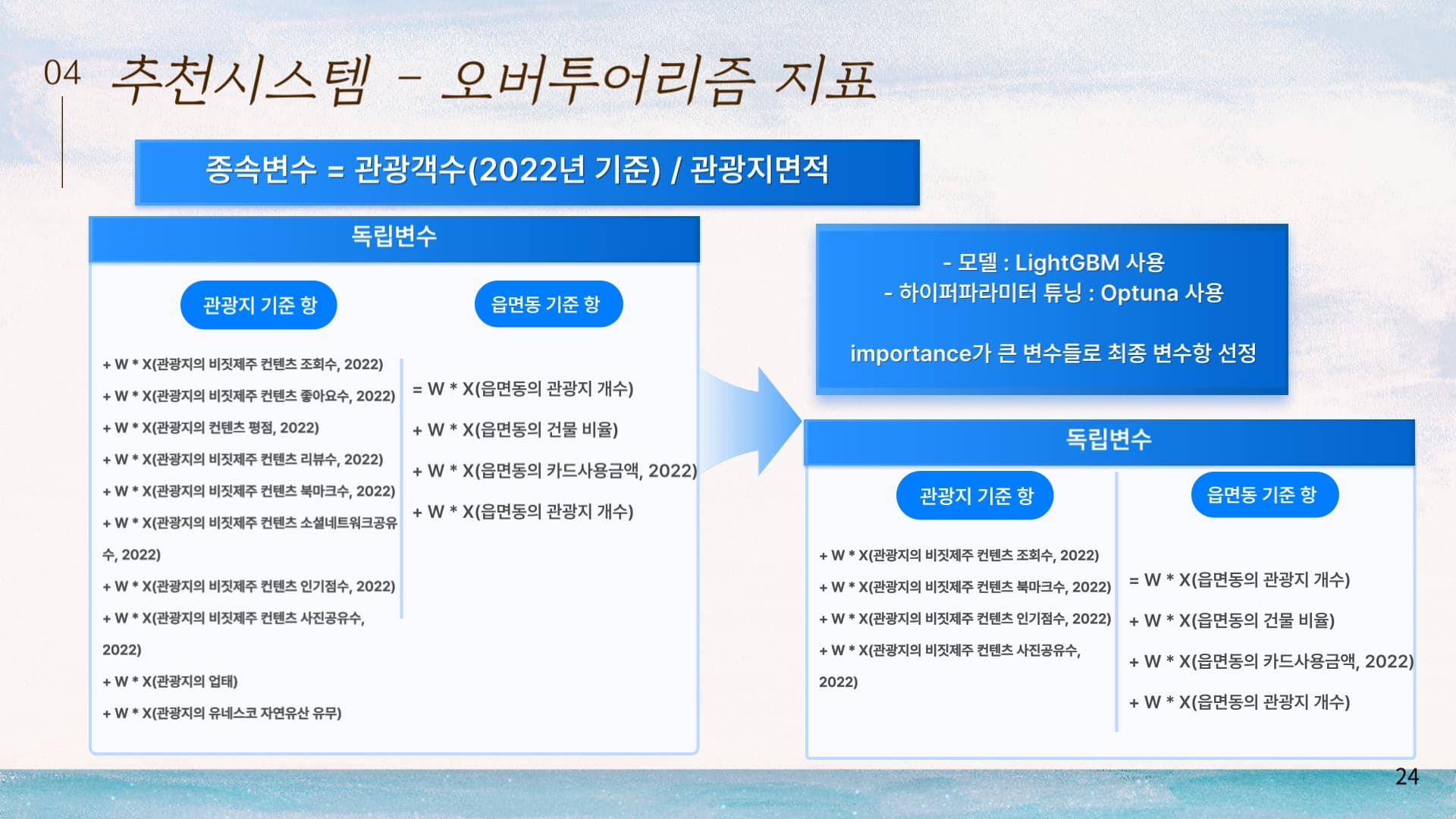 04 추천시스템 - 오버투어리즘 지표

종속변수 = 관광객수(2022년 기준) / 관광지면적

독립변수

관광지 기준 항

+ W * X(관광지의 비짓제주 컨텐츠 조회수, 2022)
+ W * X(관광지의 비짓제주 컨텐츠 좋아요수, 2022)
+ W * X(관광지의 컨텐츠 평점, 2022)
+ W * X(관광지의 비짓제주 컨텐츠 리뷰수, 2022)
+ W * X(관광지의 비짓제주 컨텐츠 북마크수, 2022)
+ W * X(관광지의 비짓제주 컨텐츠 소셜네트워크공유수, 2022)
+ W * X(관광지의 비짓제주 컨텐츠 인기점수, 2022)
+ W * X(관광지의 비짓제주 컨텐츠 사진공유수, 2022)
+ W * X(관광지의 업태)
+ W * X(관광지의 유네스코 자연유산 유무)

읍면동 기준 항

= W * X(읍면동의 관광지 개수)
+ W * X(읍면동의 건물 비율)
+ W * X(읍면동의 카드사용금액, 2022)
+ W * X(읍면동의 관광지 개수)

- 모델 : LightGBM 사용
- 하이퍼파라미터 튜닝 : Optuna 사용

importance가 큰 변수들로 최종 변수항 선정

독립변수

관광지 기준 항

+ W * X(관광지의 비짓제주 컨텐츠 조회수, 2022)
+ W * X(관광지의 비짓제주 컨텐츠 북마크수, 2022)
+ W * X(관광지의 비짓제주 컨텐츠 인기점수, 2022)
+ W * X(관광지의 비짓제주 컨텐츠 사진공유수, 2022)

읍면동 기준 항

= W * X(읍면동의 관광지 개수)
+ W * X(읍면동의 건물 비율)
+ W * X(읍면동의 카드사용금액, 2022)
+ W * X(읍면동의 관광지 개수)

24